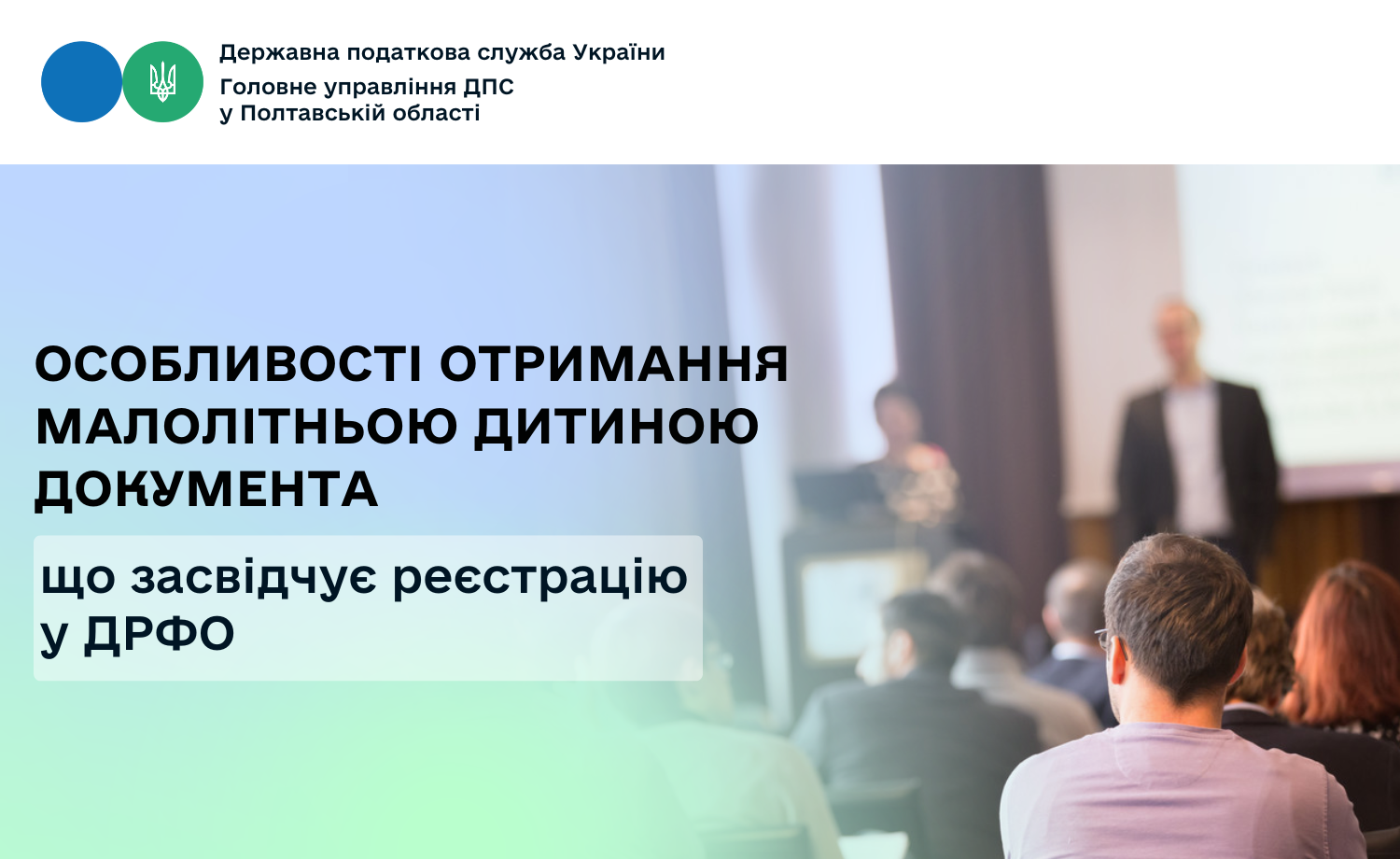 Державна податкова служба України
Головне управління ДПС
у Полтавській області

ОСОБЛИВОСТІ ОТРИМАННЯ МАЛОЛІТНЬОЮ ДИТИНОЮ ДОКУМЕНТА

що засвідчує реєстрацію у ДРФО